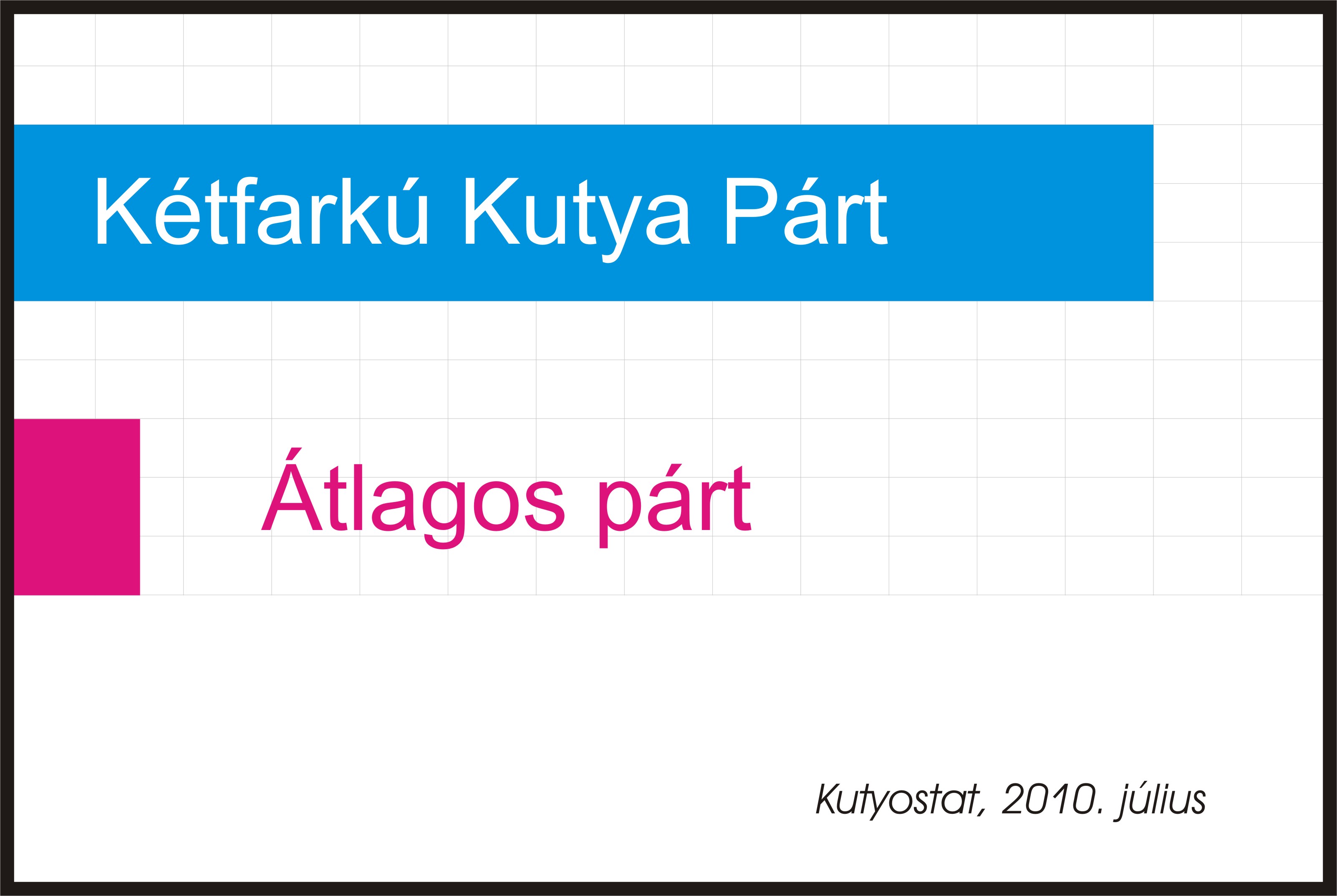 Kétfarkú Kutya Párt

Átlagos párt

Kutyostat, 2010. július